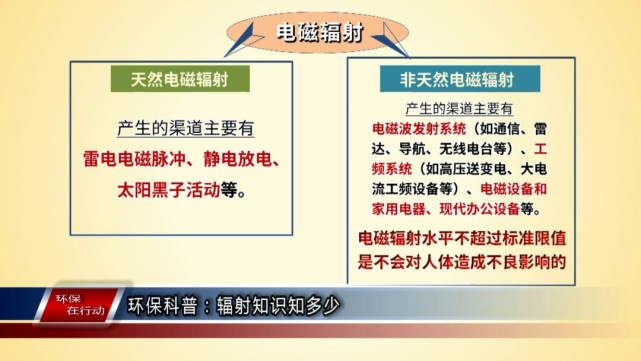 电磁辐射

天然电磁辐射

产生的渠道主要有

雷电电磁脉冲、静电放电、太阳黑子活动等。

非天然电磁辐射

产生的渠道主要有

电磁波发射系统（如通信、雷达、导航、无线电台等）、工频系统（如高压送变电、大电流工频设备等）、电磁设备和家用电器、现代办公设备等。

电磁辐射水平不超过标准限值是不会对人体造成不良影响的

环保在行动

环保科普：辐射知识知多少